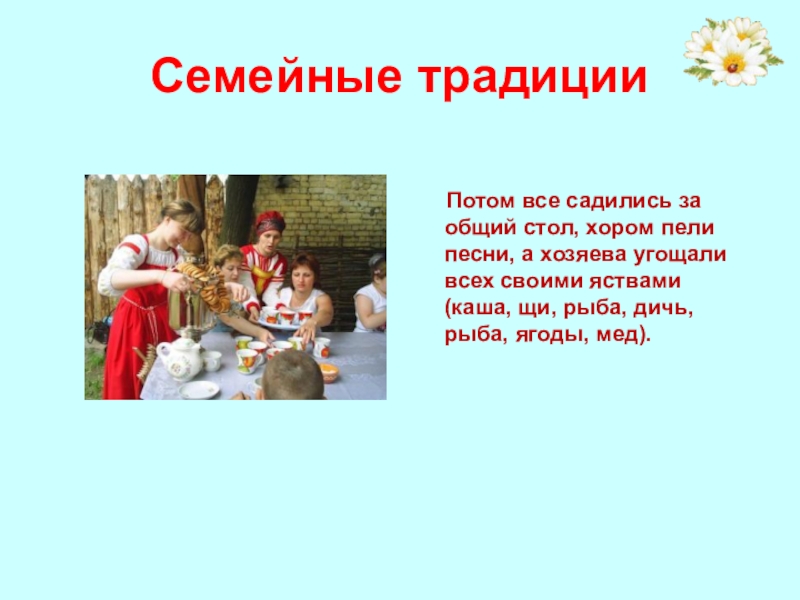 Семейные традиции

Потом все садились за общий стол, хором пели песни, а хозяева угощали всех своими яствами (каша, щи, рыба, дичь, рыба, ягоды, мед).